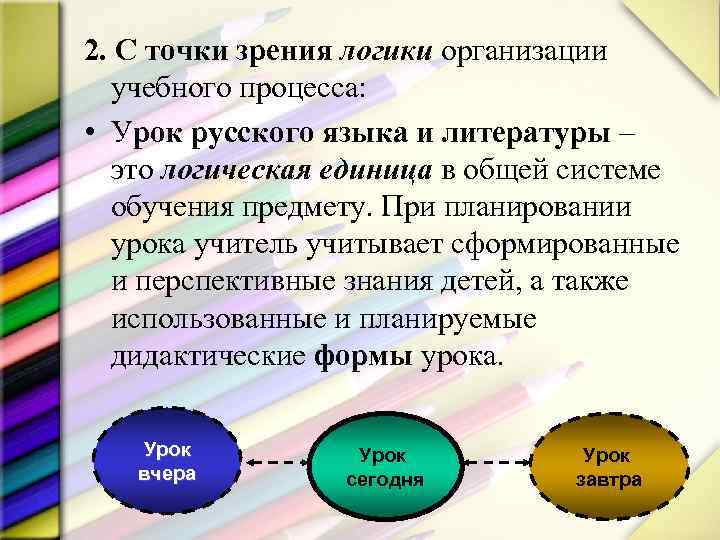 2. С точки зрения логики организации учебного процесса:

• Урок русского языка и литературы – это логическая единица в общей системе обучения предмету. При планировании урока учитель учитывает сформированные и перспективные знания детей, а также использованные и планируемые дидактические формы урока.

Урок вчера

Урок сегодня

Урок завтра